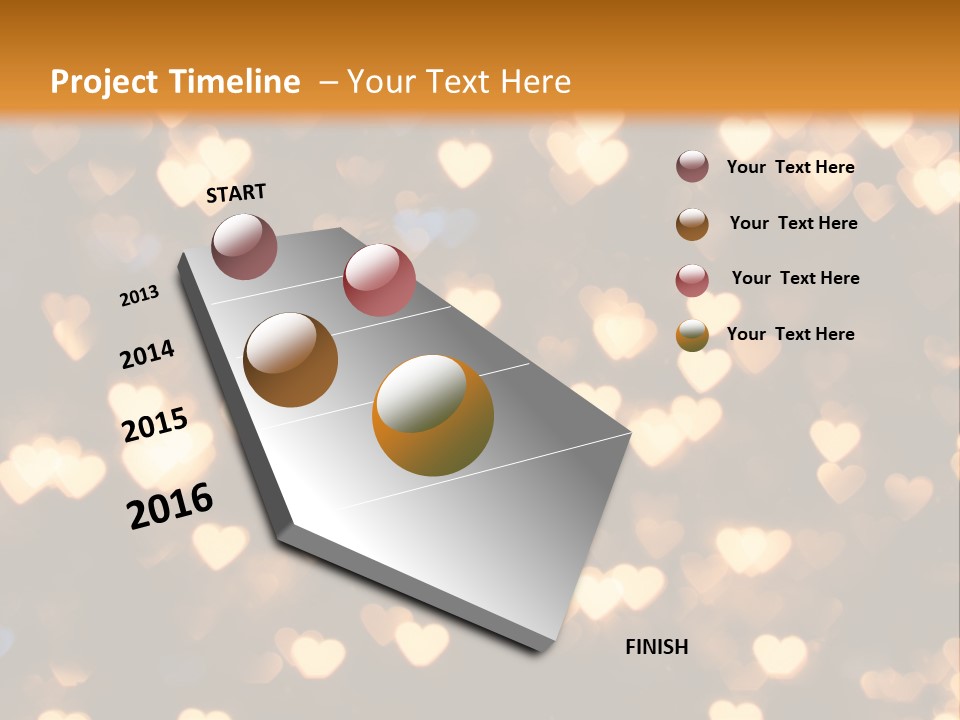 Project Timeline – Your Text Here

START

2013

2014

2015

2016

FINISH

Your Text Here

Your Text Here

Your Text Here

Your Text Here